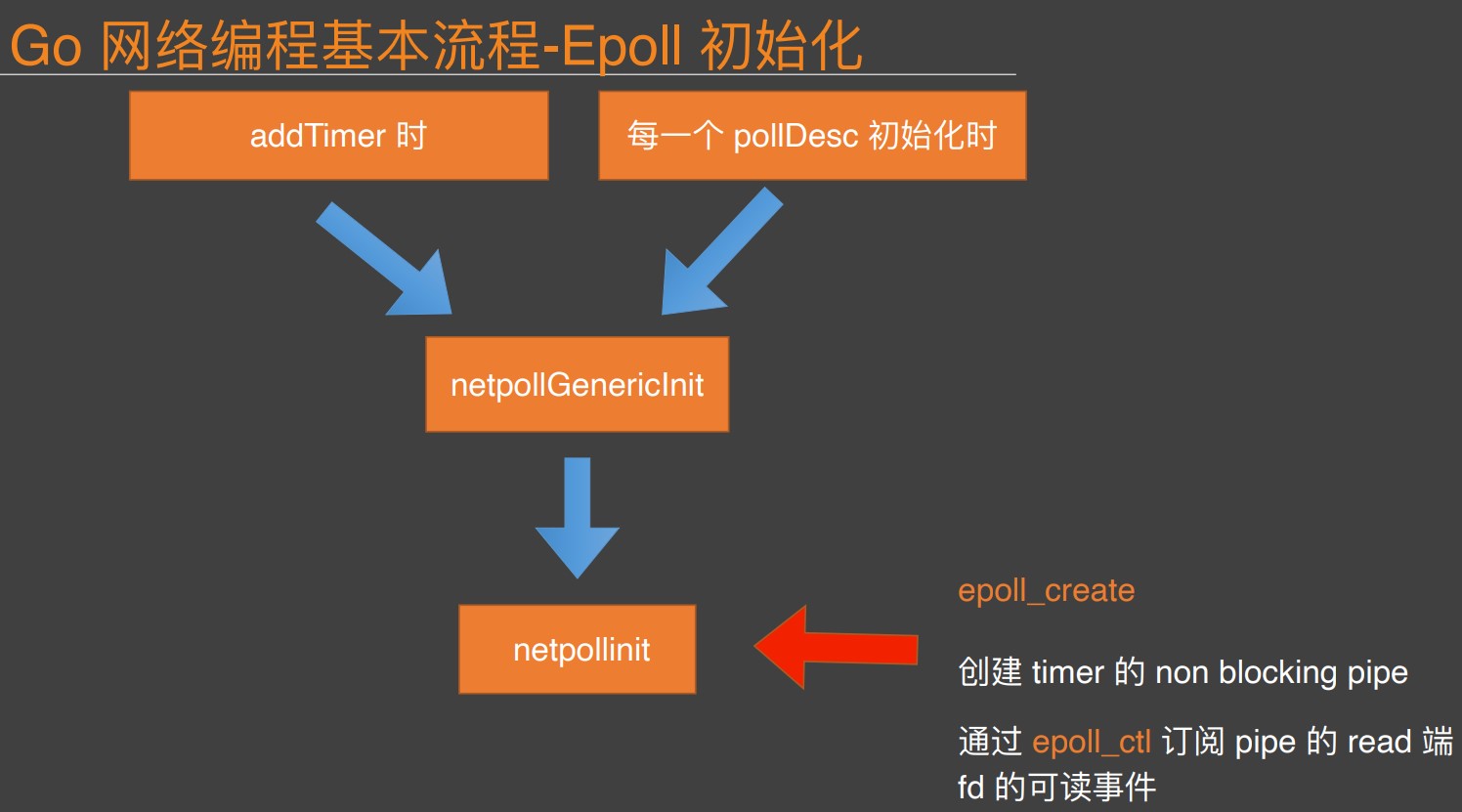 Go 网络编程基本流程-Epoll 初始化

addTimer 时

每一个 pollDesc 初始化时

netpollGenericInit

netpollinit

epoll_create

创建 timer 的 non blocking pipe

通过 epoll_ctl 订阅 pipe 的 read 端 fd 的可读事件